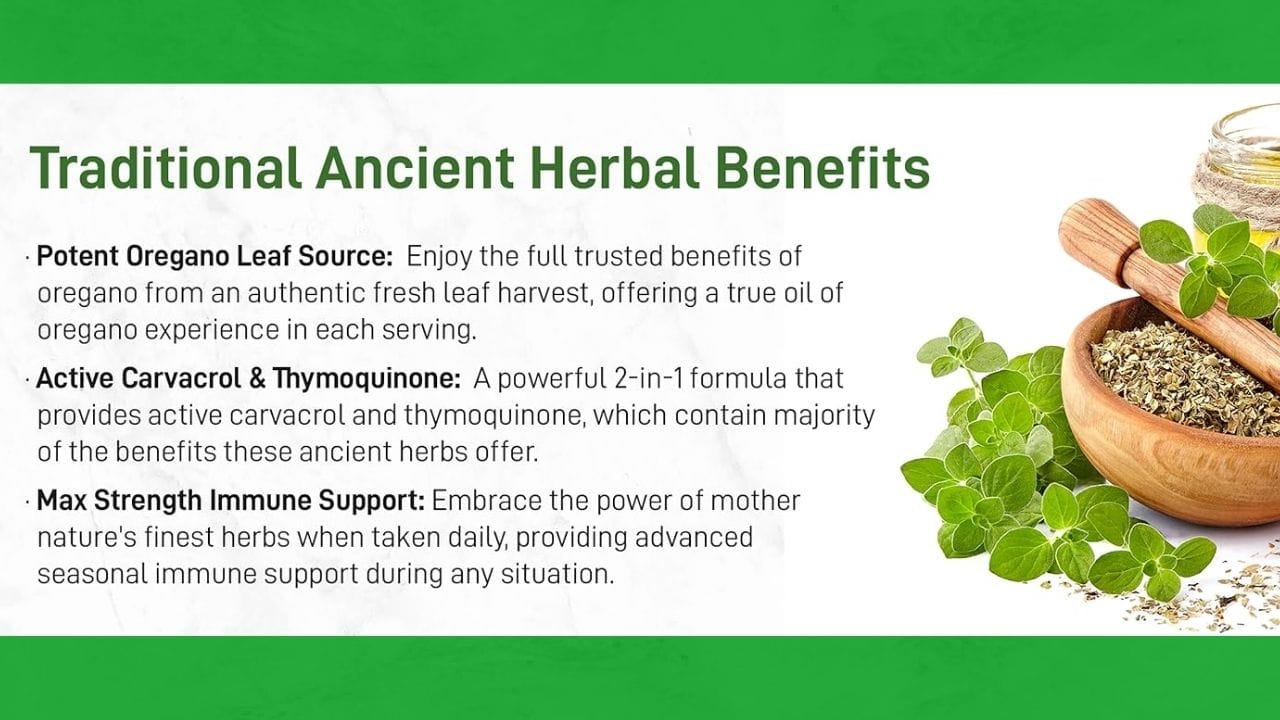 Traditional Ancient Herbal Benefits

· Potent Oregano Leaf Source: Enjoy the full trusted benefits of oregano from an authentic fresh leaf harvest, offering a true oil of oregano experience in each serving.

· Active Carvacrol & Thymoquinone: A powerful 2-in-1 formula that provides active carvacrol and thymoquinone, which contain majority of the benefits these ancient herbs offer.

· Max Strength Immune Support: Embrace the power of mother nature's finest herbs when taken daily, providing advanced seasonal immune support during any situation.